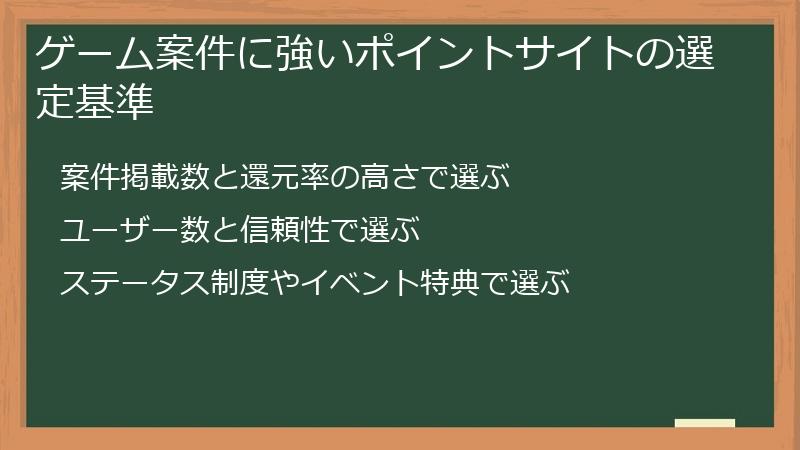 ゲーム案件に強いポイントサイトの選定基準

案件掲載数と還元率の高さで選ぶ

ユーザー数と信頼性で選ぶ

ステータス制度やイベント特典で選ぶ